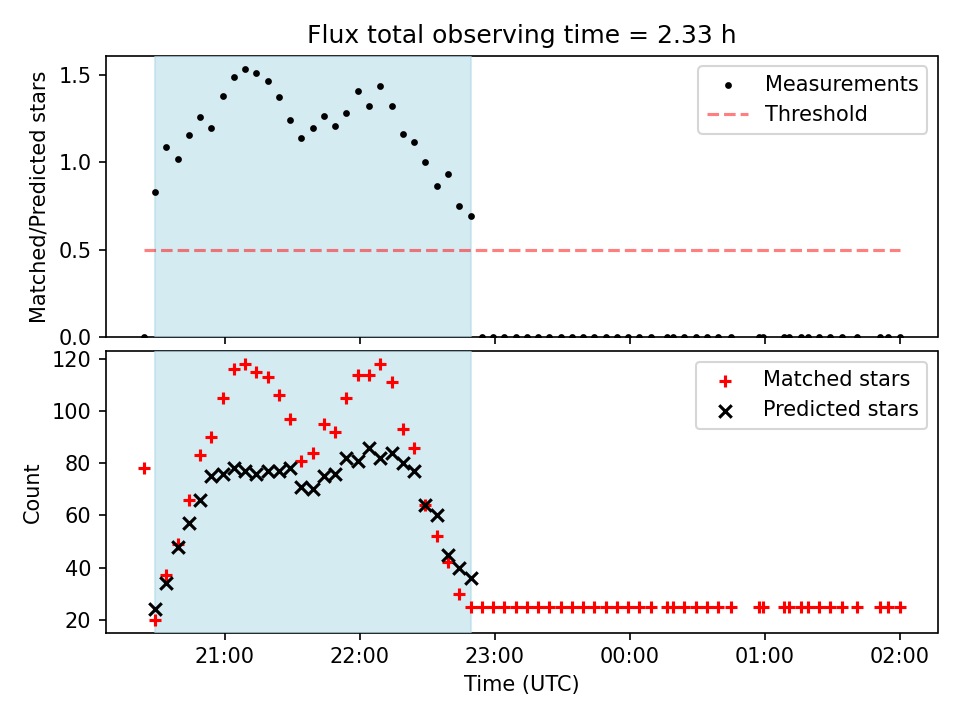 Flux total observing time = 2.33 h

Matched/Predicted stars

1.5
1.0
0.5
0.0

Measurements
Threshold

Count

120
100
80
60
40
20

Matched stars
Predicted stars

21:00
22:00
23:00
00:00
01:00
02:00

Time (UTC)